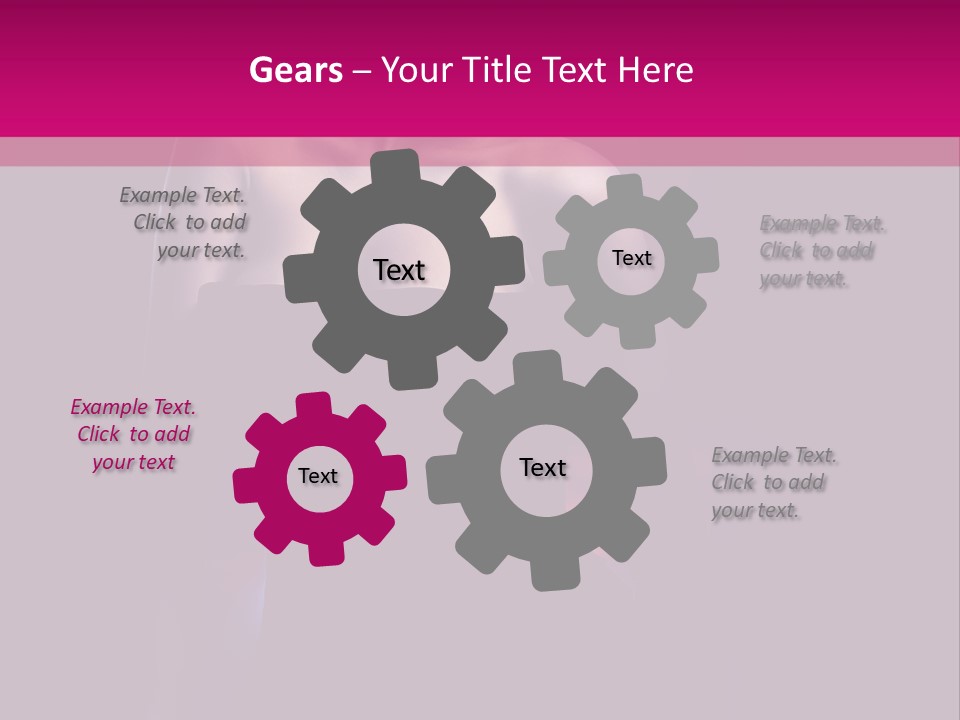 Gears – Your Title Text Here

Example Text. Click to add your text.

Text

Text

Example Text. Click to add your text.

Example Text. Click to add your text

Text

Text

Example Text. Click to add your text.